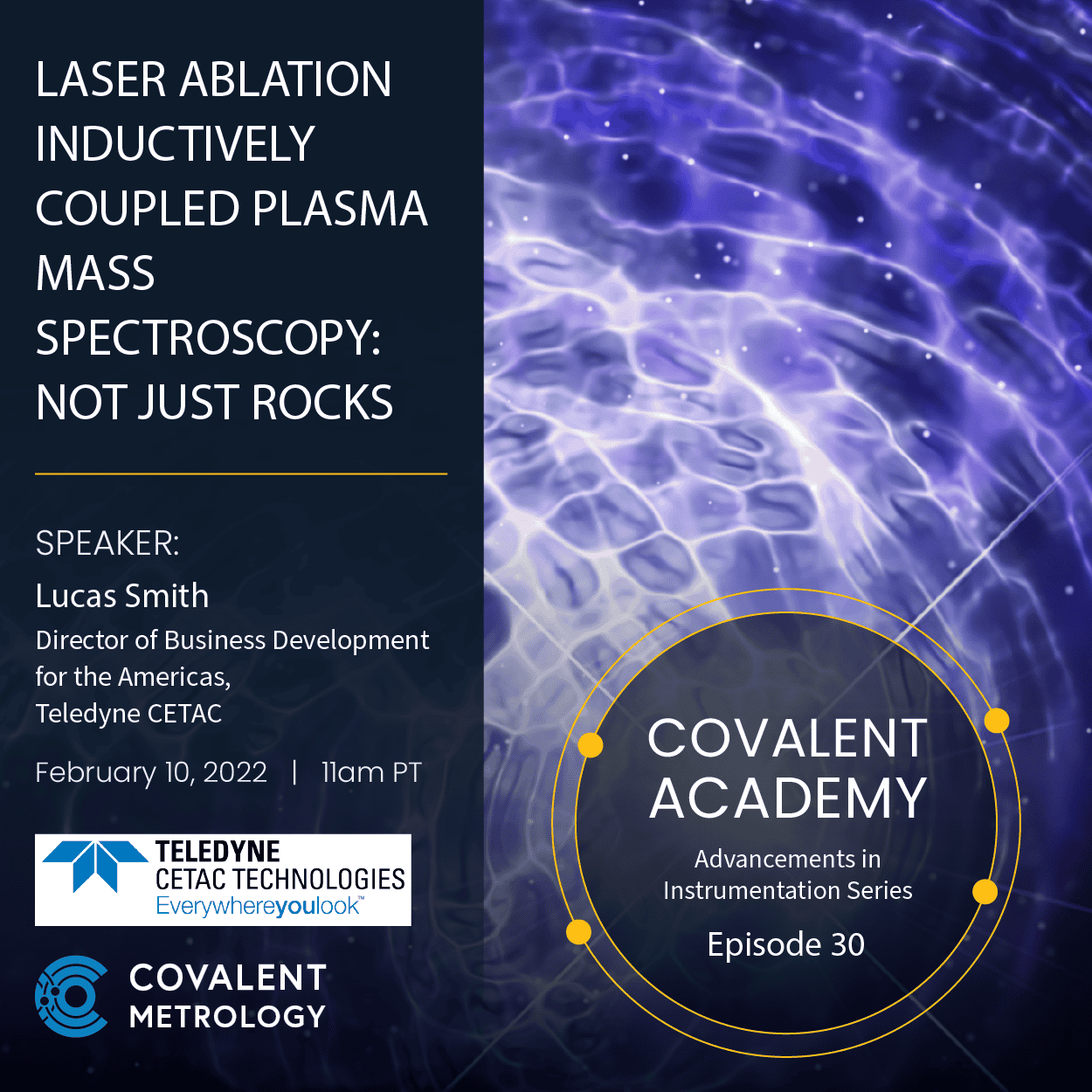 LASER ABLATION INDUCTIVELY COUPLED PLASMA MASS SPECTROSCOPY: NOT JUST ROCKS

SPEAKER:
Lucas Smith
Director of Business Development for the Americas,
Teledyne CETAC

February 10, 2022 | 11am PT

TELEDYNE
CETAC TECHNOLOGIES
Everywhereyoulook™

COVALENT METROLOGY

COVALENT ACADEMY
Advancements in Instrumentation Series
Episode 30